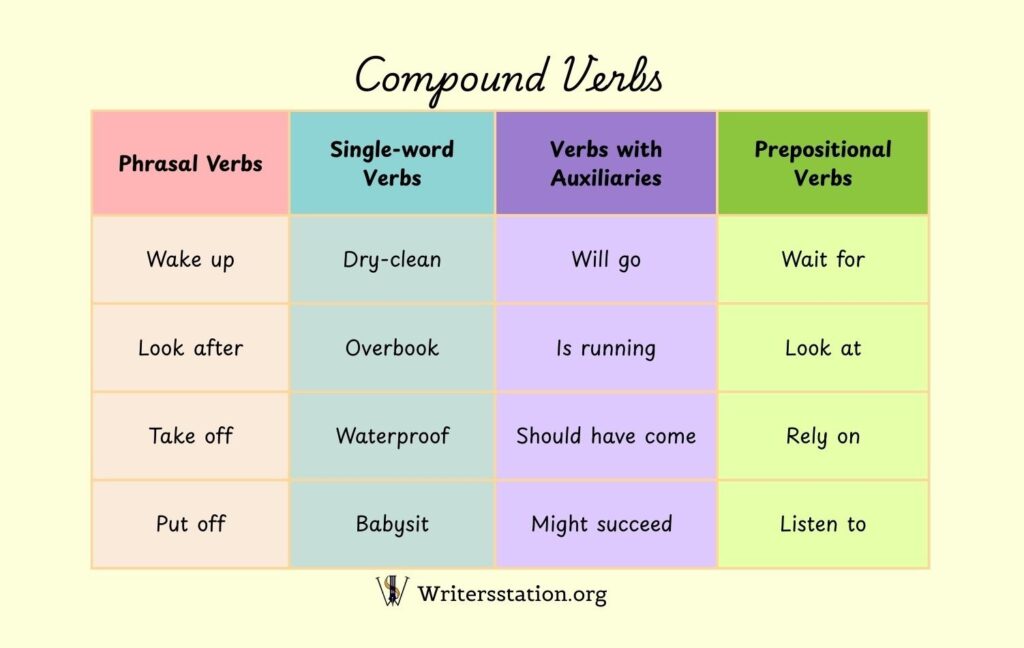 Compound Verbs

| Phrasal Verbs | Single-word Verbs | Verbs with Auxiliaries | Prepositional Verbs |
|---|---|---|---|
| Wake up | Dry-clean | Will go | Wait for |
| Look after | Overbook | Is running | Look at |
| Take off | Waterproof | Should have come | Rely on |
| Put off | Babysit | Might succeed | Listen to |

Writersstation.org